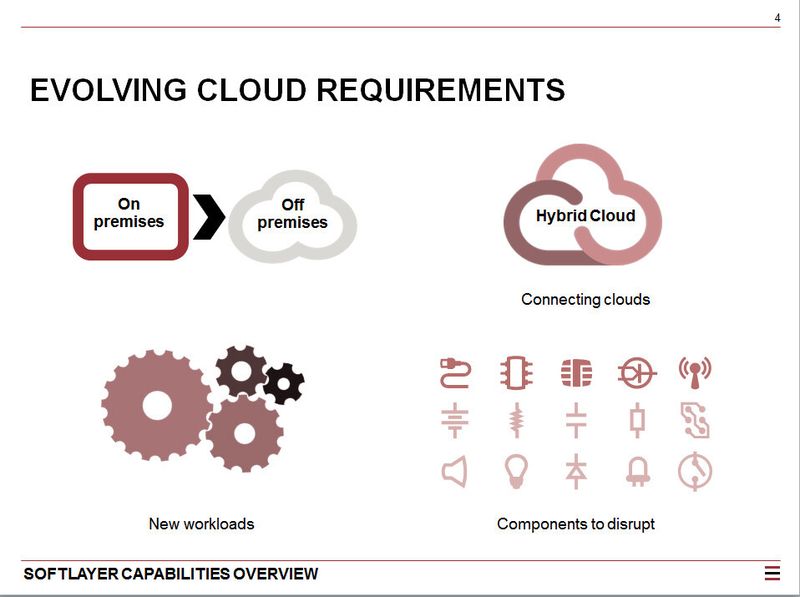 4

EVOLVING CLOUD REQUIREMENTS

On premises

Off premises

Hybrid Cloud

Connecting clouds

New workloads

Components to disrupt

SOFTLAYER CAPABILITIES OVERVIEW